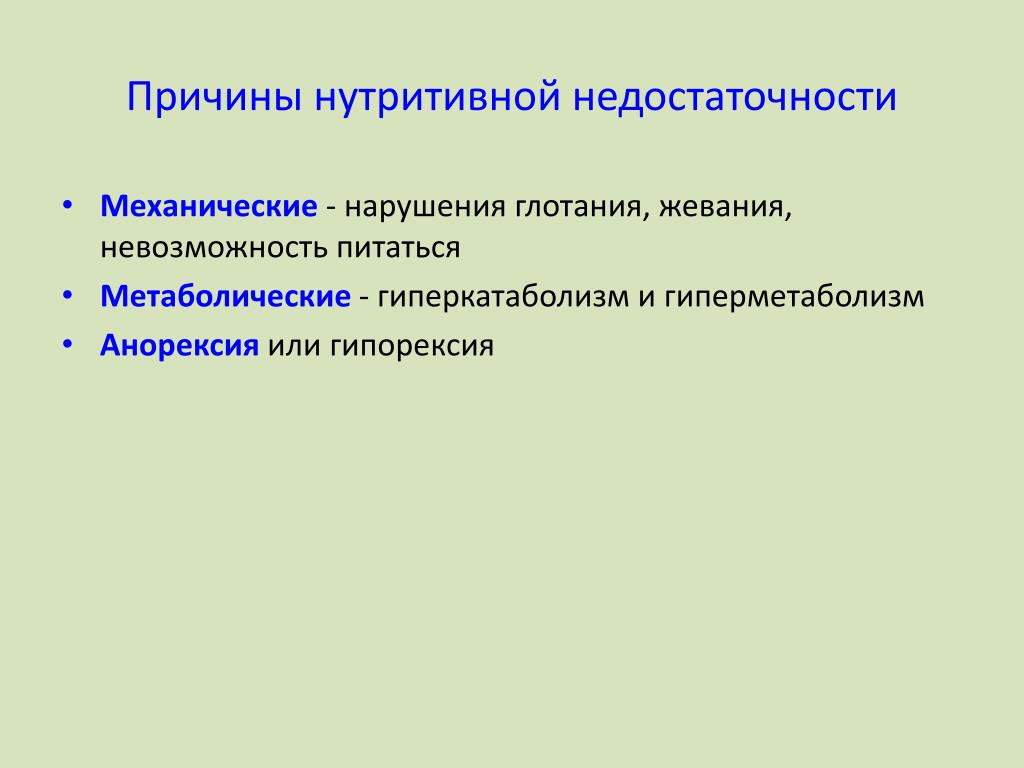 Причины нутритивной недостаточности

• Механические - нарушения глотания, жевания, невозможность питаться
• Метаболические - гиперкатаболизм и гиперметаболизм
• Анорексия или гипорексия